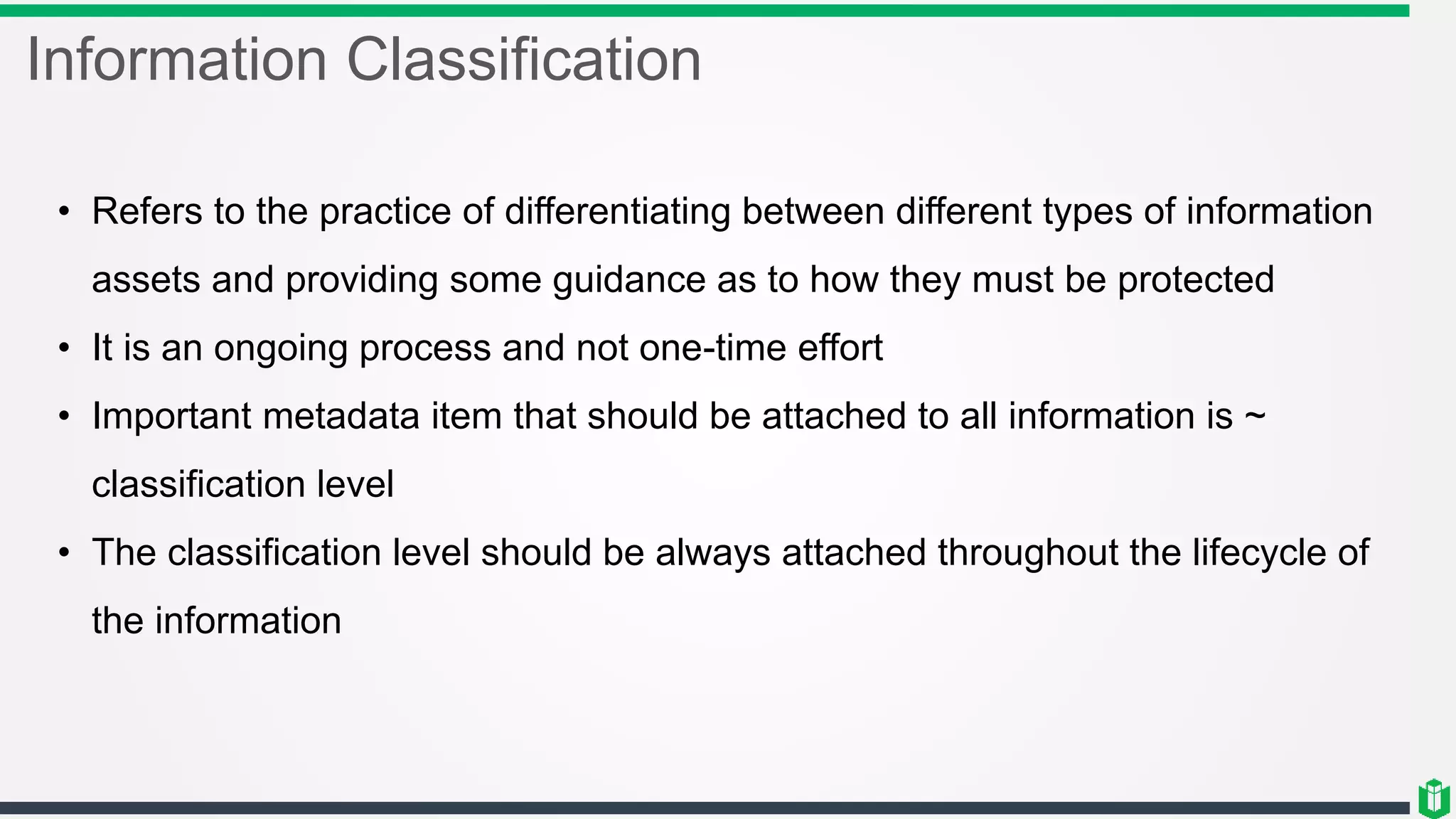 Information Classification

• Refers to the practice of differentiating between different types of information assets and providing some guidance as to how they must be protected

• It is an ongoing process and not one-time effort

• Important metadata item that should be attached to all information is ~ classification level

• The classification level should be always attached throughout the lifecycle of the information